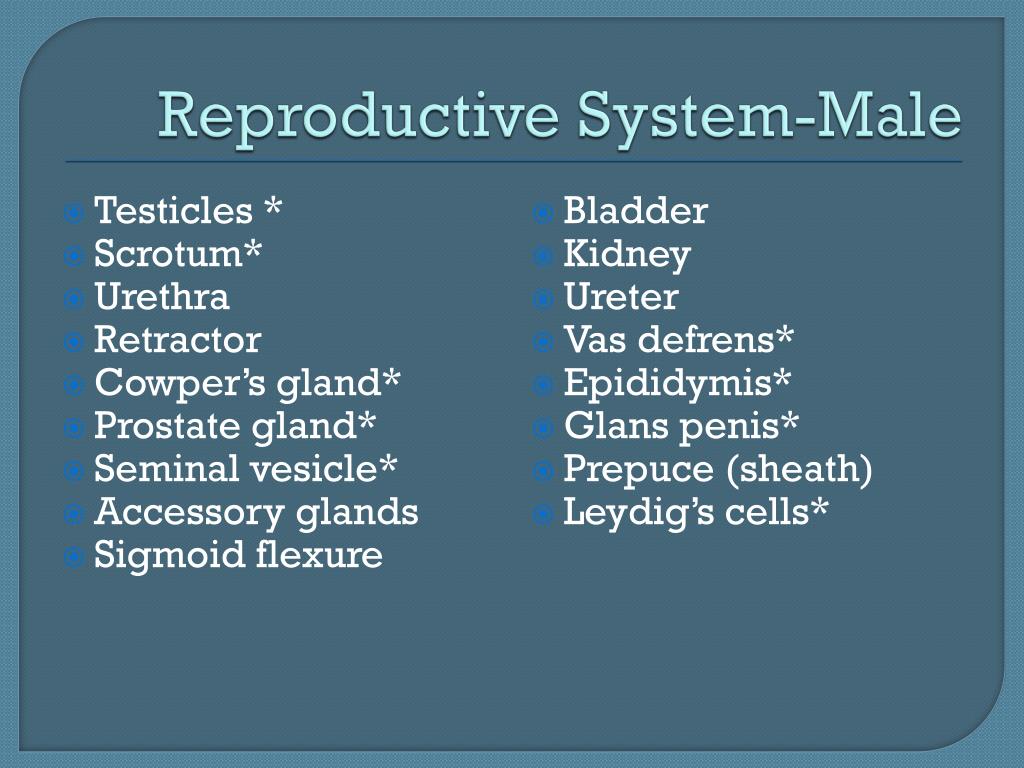 Reproductive System-Male

Testicles *
Scrotum*
Urethra
Retractor
Cowper's gland*
Prostate gland*
Seminal vesicle*
Accessory glands
Sigmoid flexure

Bladder
Kidney
Ureter
Vas defrens*
Epididymis*
Glans penis*
Prepuce (sheath)
Leydig's cells*